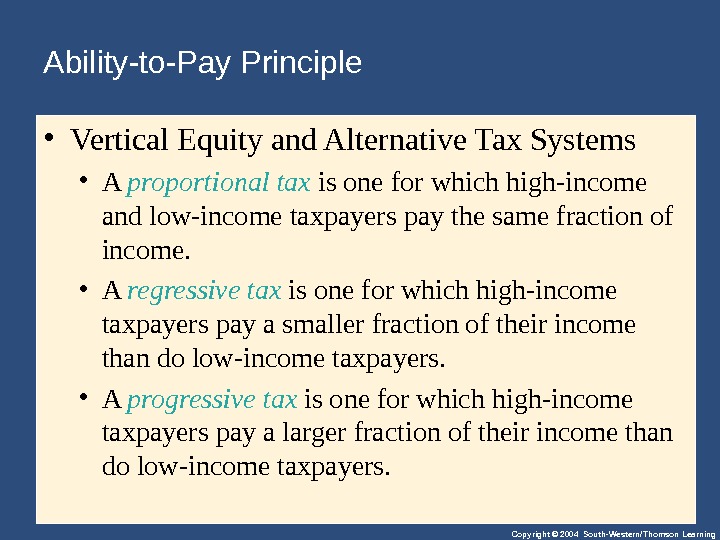 Ability-to-Pay Principle

• Vertical Equity and Alternative Tax Systems

• A proportional tax is one for which high-income and low-income taxpayers pay the same fraction of income.

• A regressive tax is one for which high-income taxpayers pay a smaller fraction of their income than do low-income taxpayers.

• A progressive tax is one for which high-income taxpayers pay a larger fraction of their income than do low-income taxpayers.

Copyright © 2004 South-Western/Thomson Learning